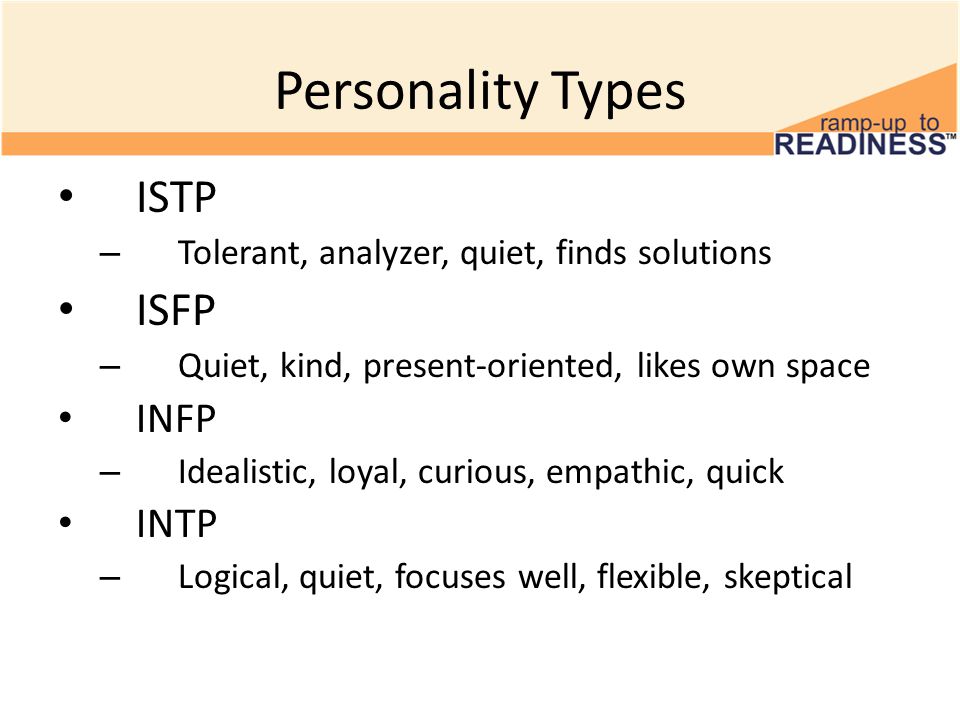 Personality Types

ramp-up to READINESS™

• ISTP
– Tolerant, analyzer, quiet, finds solutions
• ISFP
– Quiet, kind, present-oriented, likes own space
• INFP
– Idealistic, loyal, curious, empathic, quick
• INTP
– Logical, quiet, focuses well, flexible, skeptical